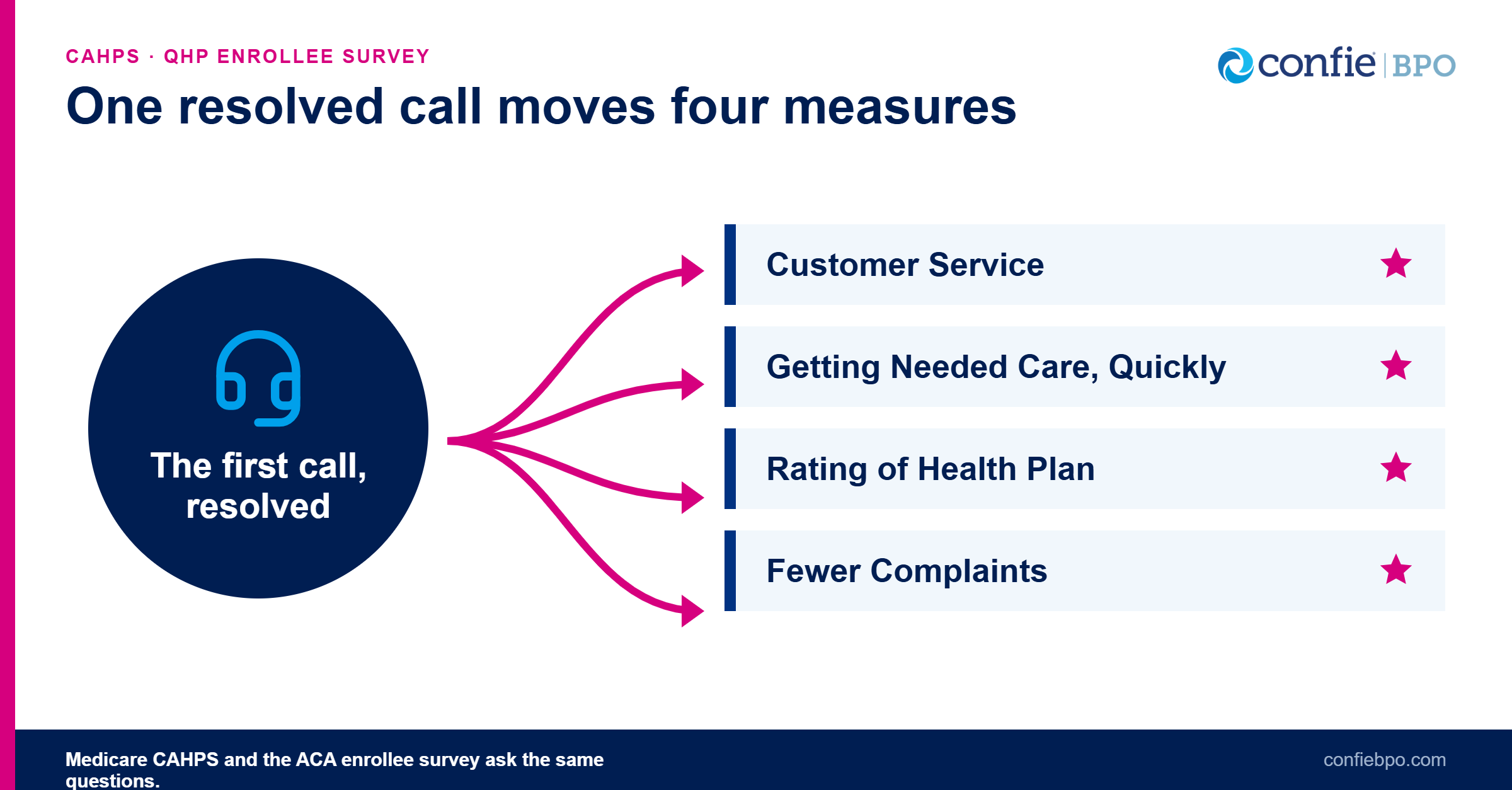 CAHPS · QHP ENROLLEE SURVEY

confie | BPO

One resolved call moves four measures

The first call, resolved

Customer Service

Getting Needed Care, Quickly

Rating of Health Plan

Fewer Complaints

Medicare CAHPS and the ACA enrollee survey ask the same questions.

confiebpo.com